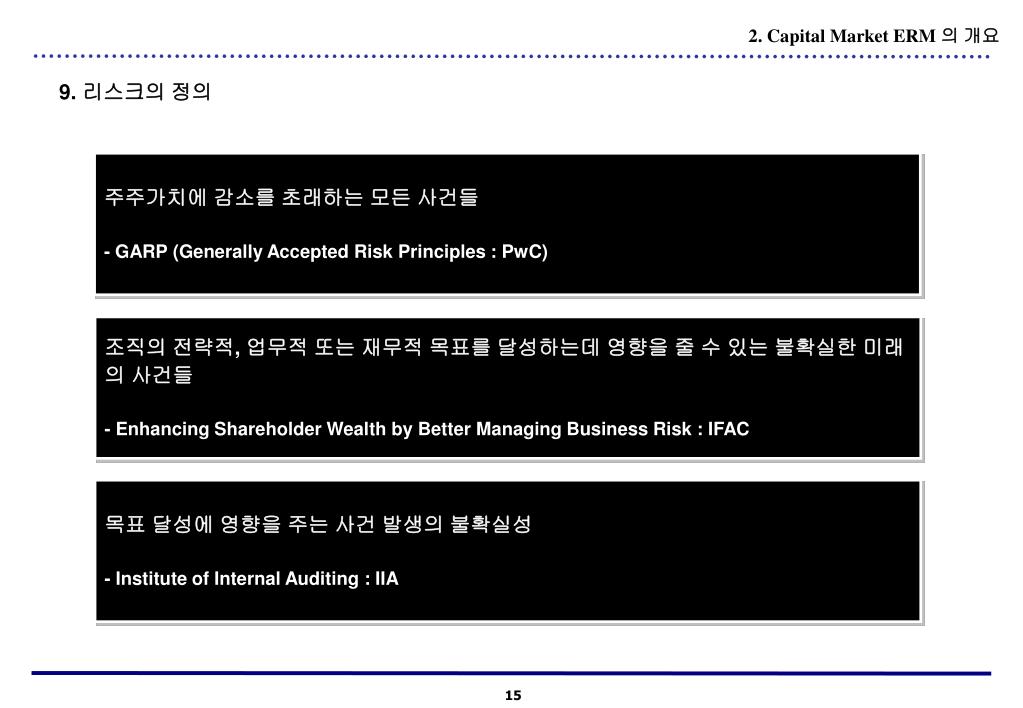 2. Capital Market ERM 의 개요

9. 리스크의 정의

주주가치에 감소를 초래하는 모든 사건들

- GARP (Generally Accepted Risk Principles : PwC)

조직의 전략적, 업무적 또는 재무적 목표를 달성하는데 영향을 줄 수 있는 불확실한 미래의 사건들

- Enhancing Shareholder Wealth by Better Managing Business Risk : IFAC

목표 달성에 영향을 주는 사건 발생의 불확실성

- Institute of Internal Auditing : IIA

15